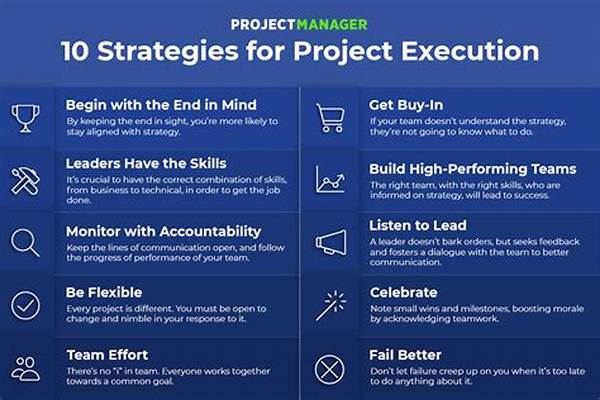 PROJECTMANAGER

10 Strategies for Project Execution

Begin with the End in Mind
By keeping the end in sight, you're more likely to stay aligned with strategy.

Leaders Have the Skills
It's crucial to have the correct combination of skills, from business to technical, in order to get the job done.

Monitor with Accountability
Keep the lines of communication open, and follow the progress of performance of your team.

Be Flexible
Every project is different. You must be open to change and nimble in your response to it.

Team Effort
There's no "i" in team. Everyone works together towards a common goal.

Get Buy-In
If your team doesn't understand the strategy, they're not going to know what to do.

Build High-Performing Teams
The right team, with the right skills, who are informed on strategy, will lead to success.

Listen to Lead
A leader doesn't bark orders, but seeks feedback and fosters a dialogue with the team to better communication.

Celebrate
Note small wins and milestones, boosting morale by acknowledging teamwork.

Fail Better
Don't let failure creep up on you when it's too late to do anything about it.